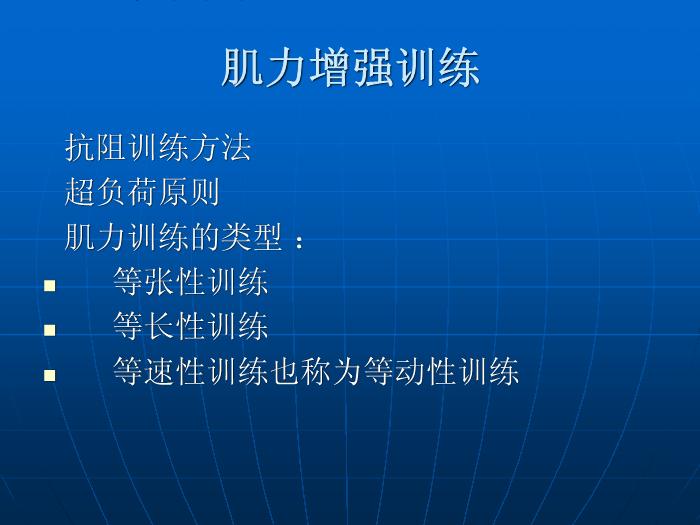 肌力增强训练

抗阻训练方法

超负荷原则

肌力训练的类型：

- 等张性训练
- 等长性训练
- 等速性训练也称为等动性训练